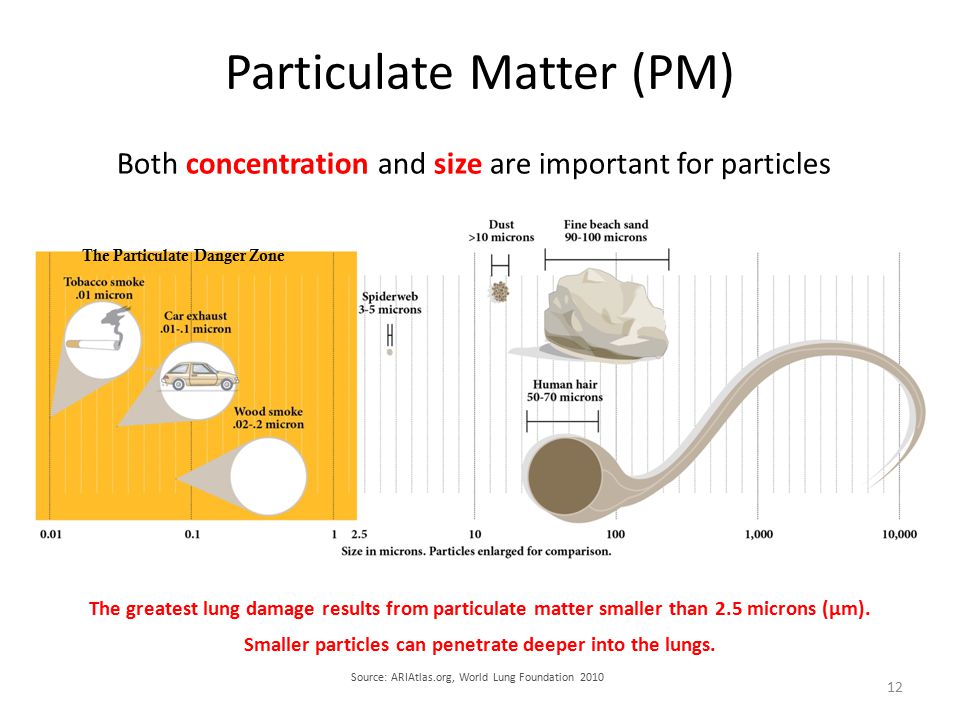 Particulate Matter (PM)

Both concentration and size are important for particles

The Particulate Danger Zone

Tobacco smoke
.01 micron

Car exhaust
.01-.1 micron

Wood smoke
.02-.2 micron

Spiderweb
3-5 microns

Dust
>10 microns

Fine beach sand
90-100 microns

Human hair
50-70 microns

0.01 0.1 1 2.5 10 100 1,000 10,000

Size in microns. Particles enlarged for comparison.

The greatest lung damage results from particulate matter smaller than 2.5 microns (μm).

Smaller particles can penetrate deeper into the lungs.

Source: ARIAtlas.org, World Lung Foundation 2010

12